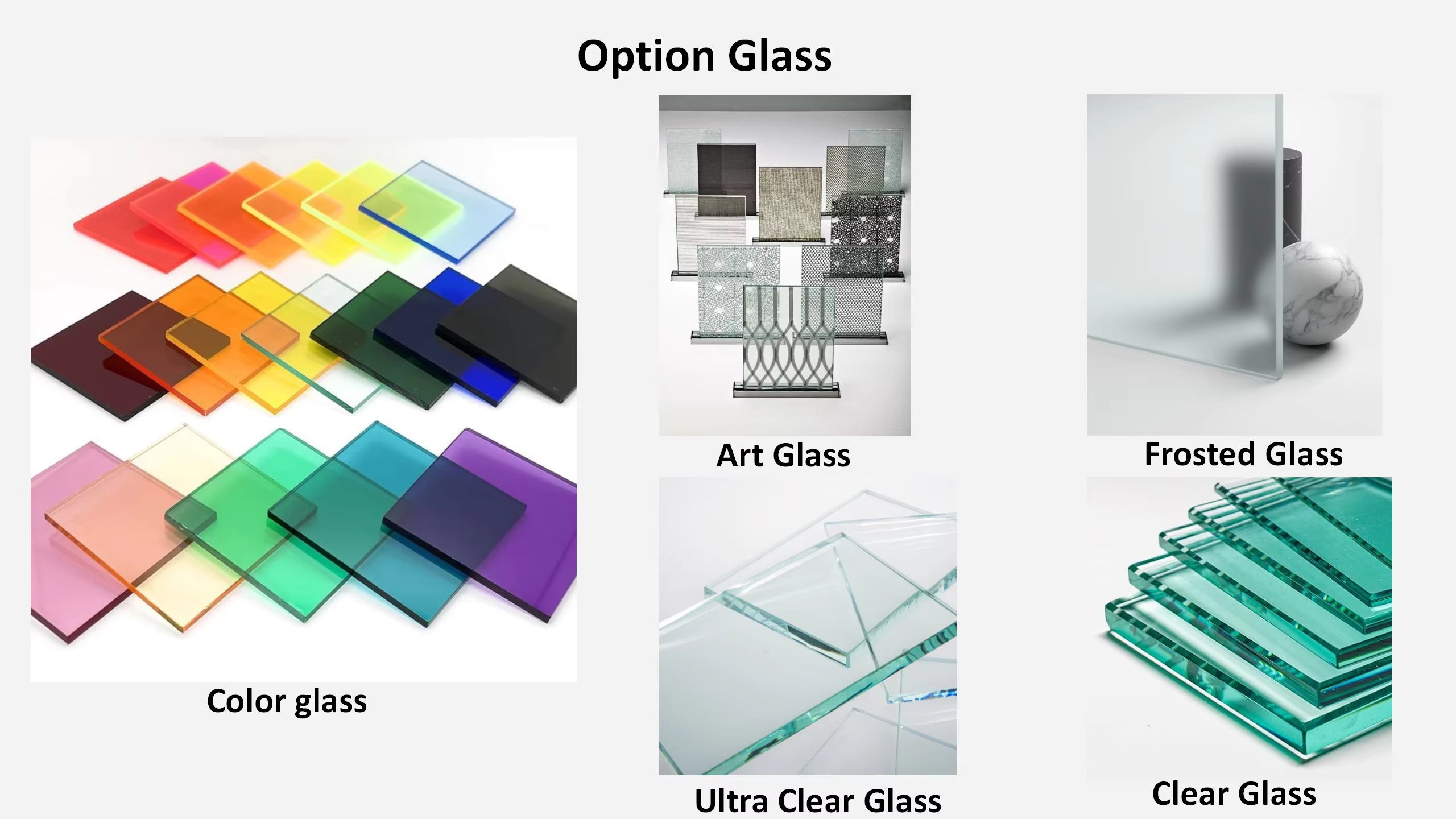 Option Glass

Color glass

Art Glass

Frosted Glass

Ultra Clear Glass

Clear Glass